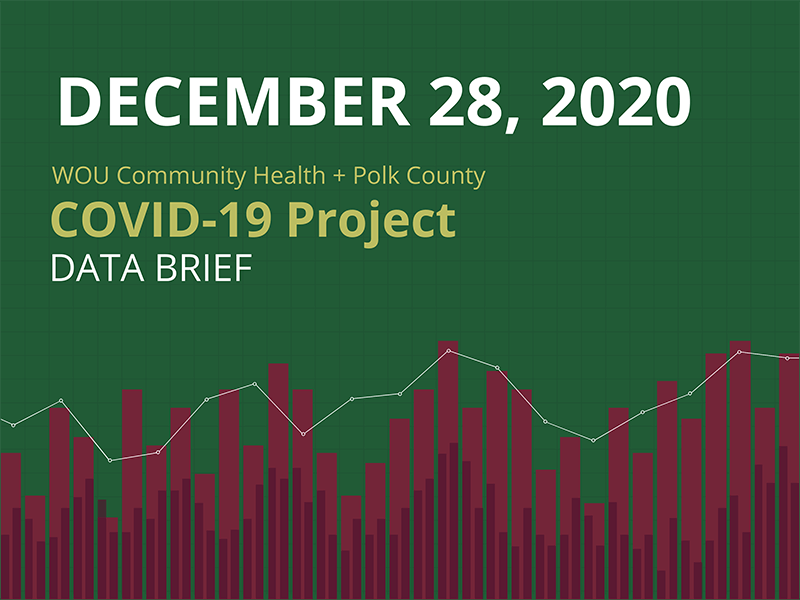 DECEMBER 28, 2020

WOU Community Health + Polk County

COVID-19 Project

DATA BRIEF